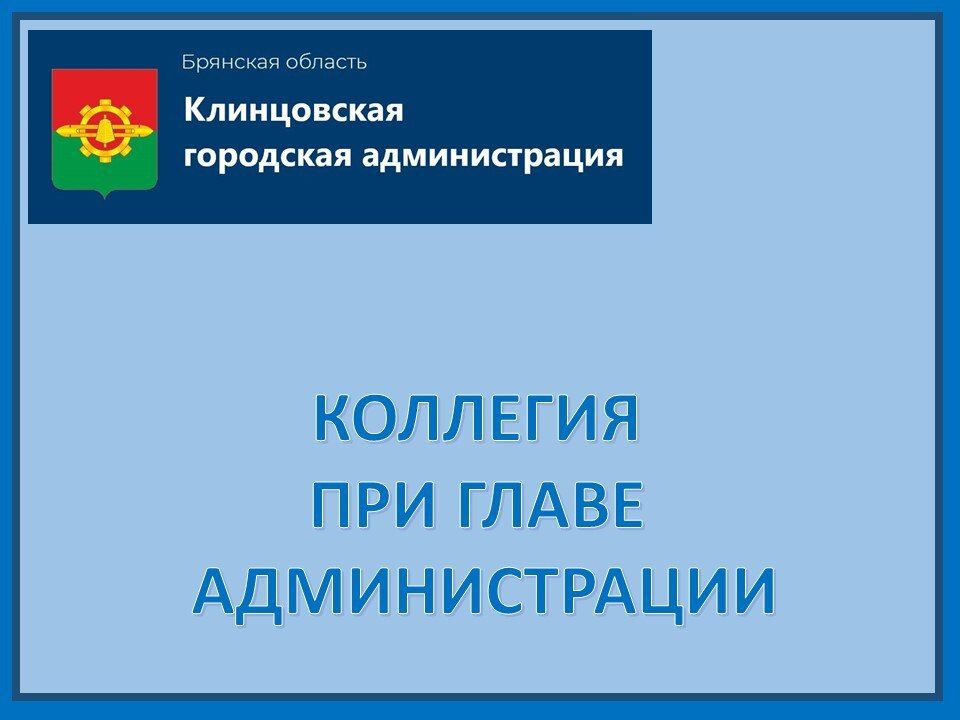 Брянская область
Клинцовская городская администрация

КОЛЛЕГИЯ ПРИ ГЛАВЕ АДМИНИСТРАЦИИ